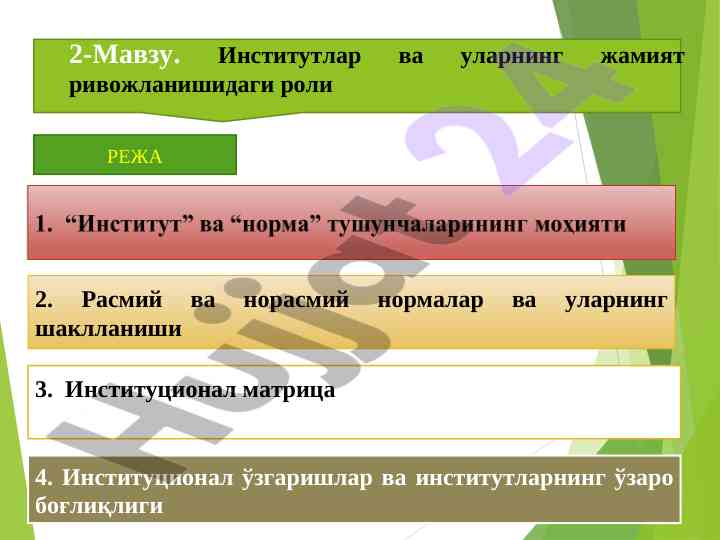 2-Мавзу. Институтлар ва уларнинг жамият ривожланишидаги роли

РЕЖА

1. “Институт” ва “норма” тушунчаларининг моҳияти

2. Расмий ва норасмий нормалар ва уларнинг шаклланиши

3. Институционал матрица

4. Институционал ўзгаришлар ва институтларнинг ўзаро боғлиқлиги

Hujjat 24